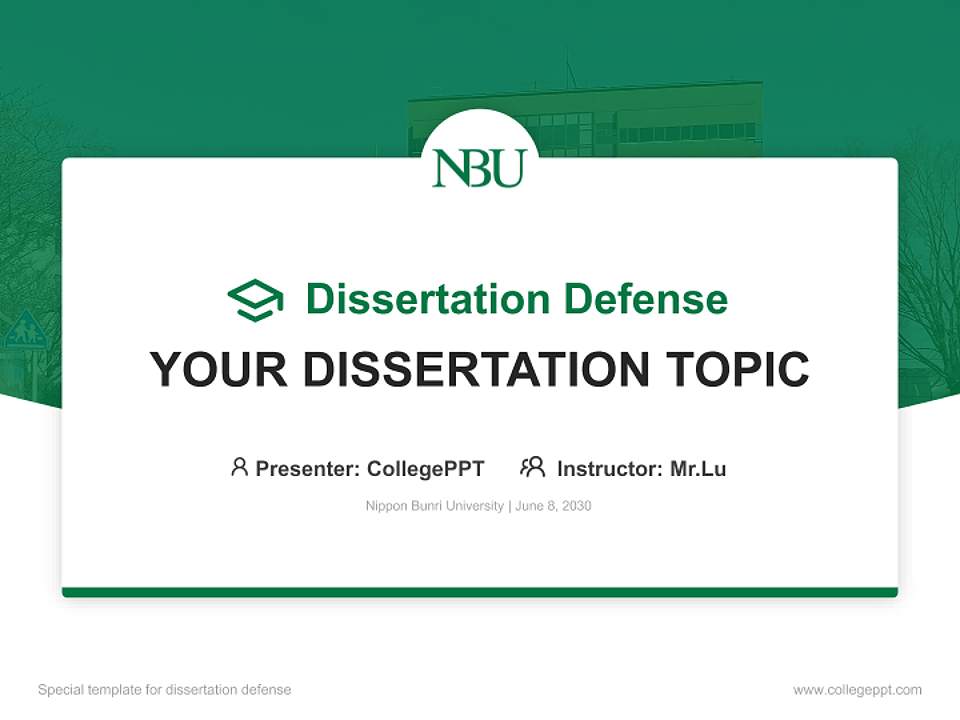 NBU

Dissertation Defense

YOUR DISSERTATION TOPIC

Presenter: CollegePPT Instructor: Mr.Lu

Nippon Bunri University | June 8, 2030

Special template for dissertation defense

www.collegeppt.com